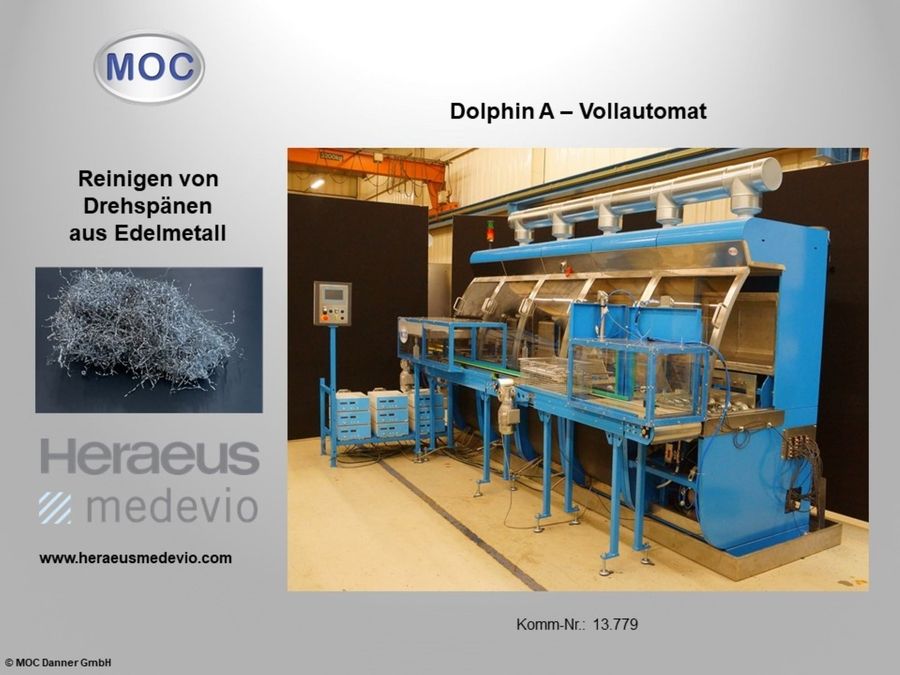 MOC

Dolphin A – Vollautomat

Reinigen von Drehspänen aus Edelmetall

Heraeus medevio

www.heraeusmedevio.com

Komm-Nr.: 13.779

© MOC Danner GmbH